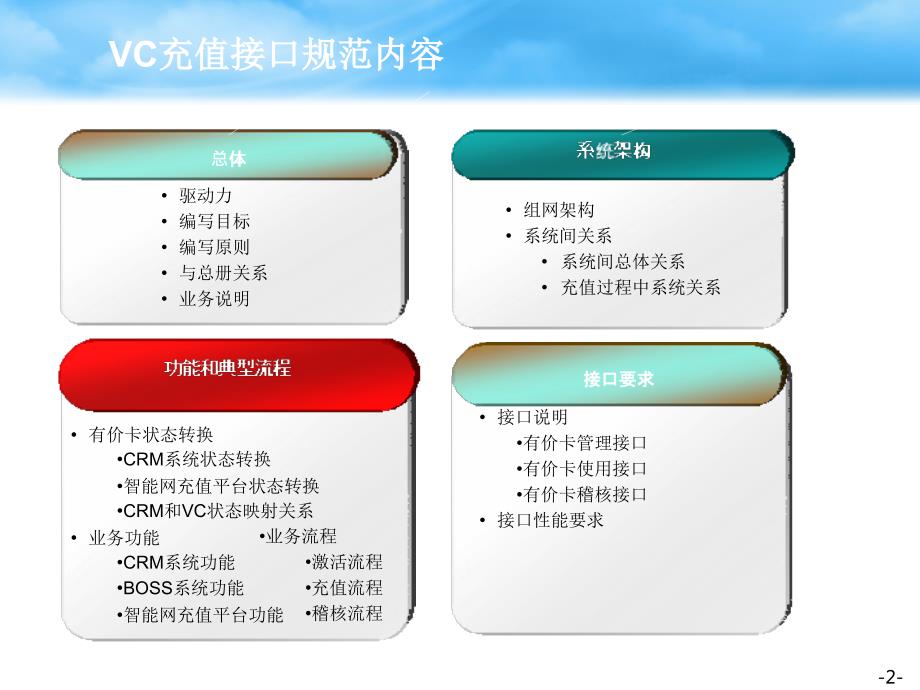 VC充值接口规范内容

总体

• 驱动力
• 编写目标
• 编写原则
• 与总册关系
• 业务说明

系统架构

• 组网架构
• 系统间关系
• 系统间总体关系
• 充值过程中系统关系

功能和典型流程

• 有价卡状态转换
•CRM系统状态转换
•智能网充值平台状态转换
•CRM和VC状态映射关系
• 业务功能
•CRM系统功能
•BOSS系统功能
•智能网充值平台功能
•业务流程
•激活流程
•充值流程
•稽核流程

接口要求

• 接口说明
•有价卡管理接口
•有价卡使用接口
•有价卡稽核接口
• 接口性能要求

-2-